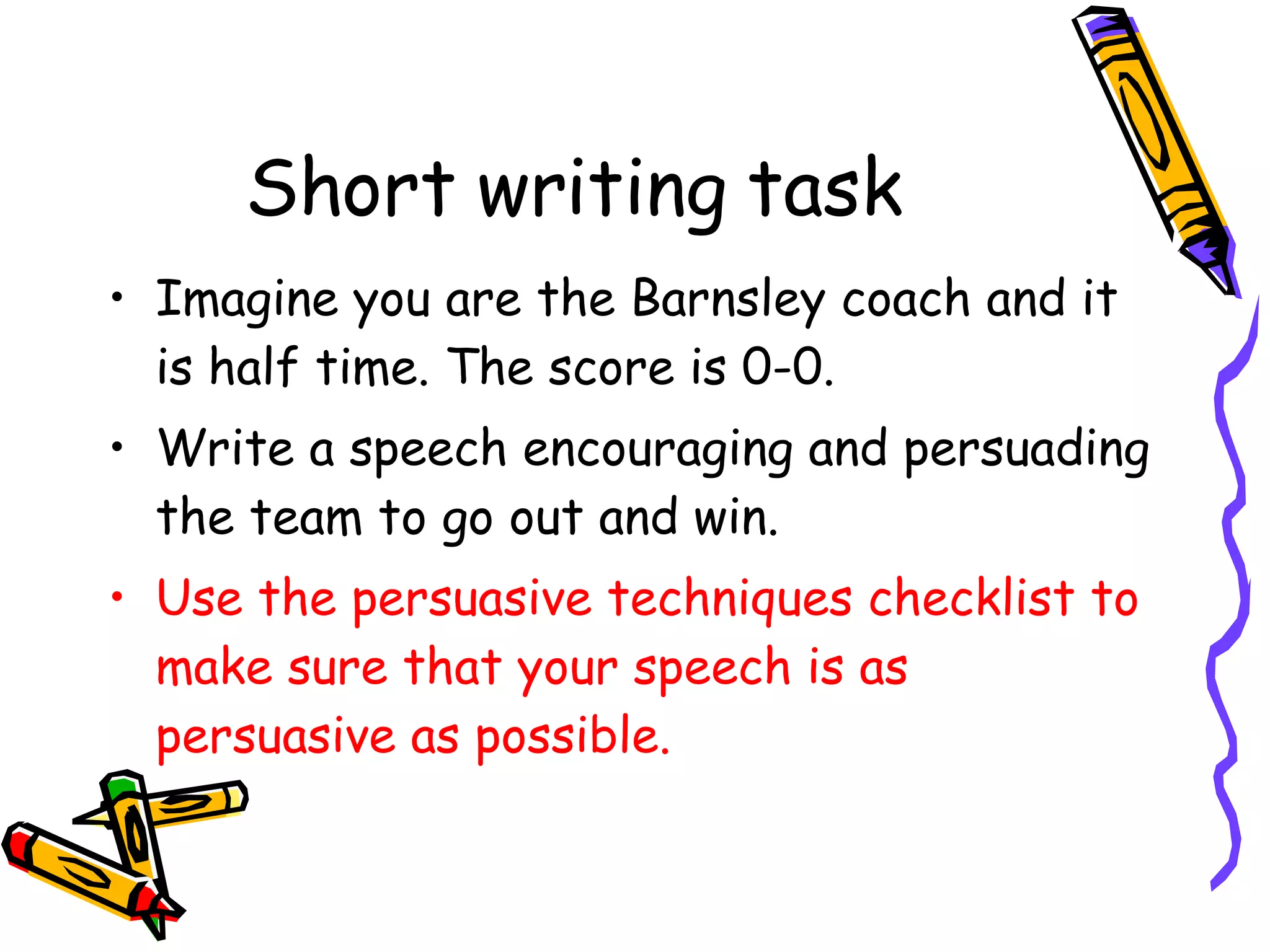 Short writing task

• Imagine you are the Barnsley coach and it is half time. The score is 0-0.

• Write a speech encouraging and persuading the team to go out and win.

• Use the persuasive techniques checklist to make sure that your speech is as persuasive as possible.